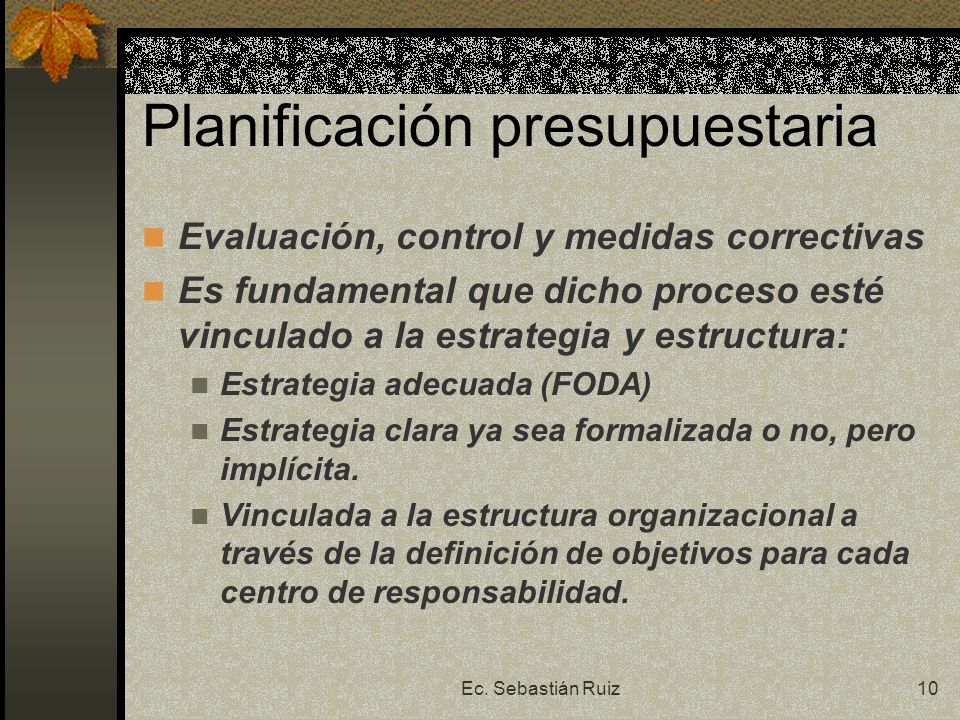 Planificación presupuestaria

Evaluación, control y medidas correctivas

Es fundamental que dicho proceso esté vinculado a la estrategia y estructura:

Estrategia adecuada (FODA)

Estrategia clara ya sea formalizada o no, pero implícita.

Vinculada a la estructura organizacional a través de la definición de objetivos para cada centro de responsabilidad.

Ec. Sebastián Ruiz

10